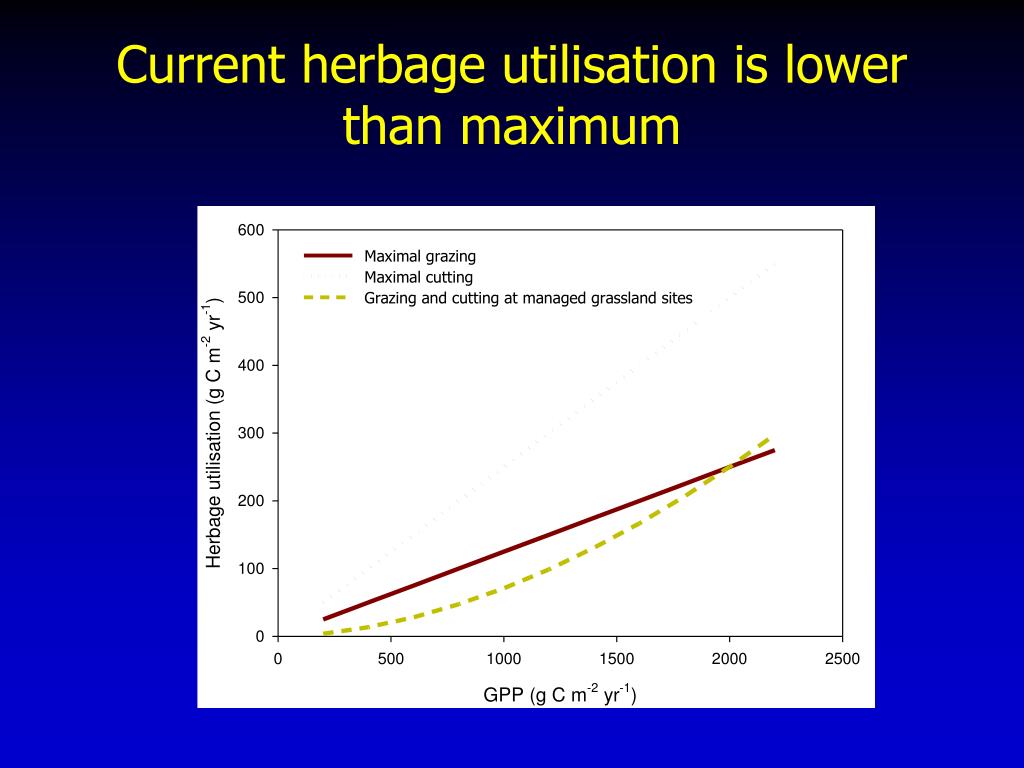 Current herbage utilisation is lower than maximum

Maximal grazing
Maximal cutting
Grazing and cutting at managed grassland sites

Herbage utilisation (g C m$^{-2}$ yr$^{-1}$)

600
500
400
300
200
100
0

0
500
1000
1500
2000
2500

GPP (g C m$^{-2}$ yr$^{-1}$)